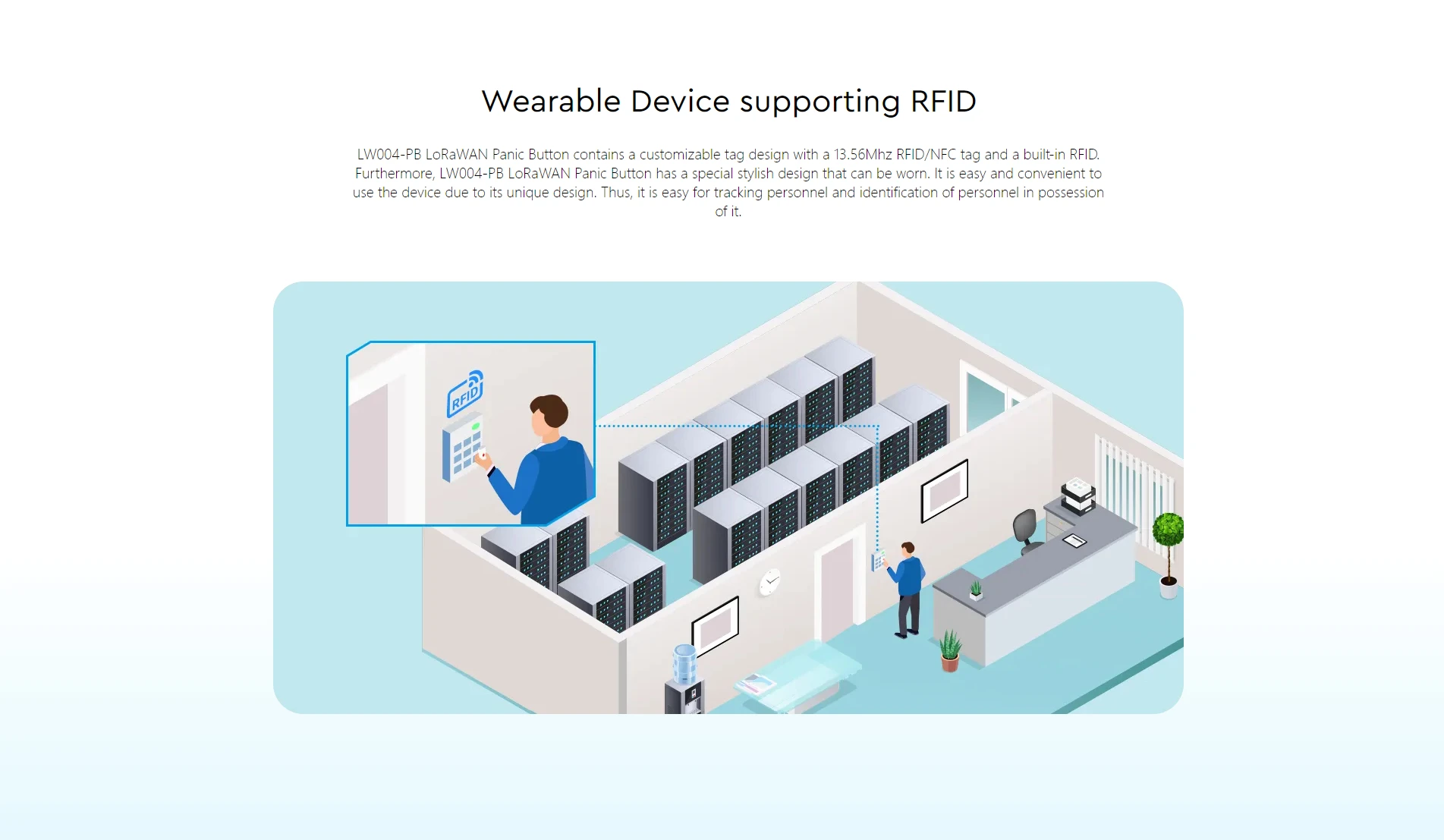 Wearable Device supporting RFID

LW004-PB LoRaWAN Panic Button contains a customizable tag design with a 13.56Mhz RFID/NFC tag and a built-in RFID. Furthermore, LW004-PB LoRaWAN Panic Button has a special stylish design that can be worn. It is easy and convenient to use the device due to its unique design. Thus, it is easy for tracking personnel and identification of personnel in possession of it.

RFID